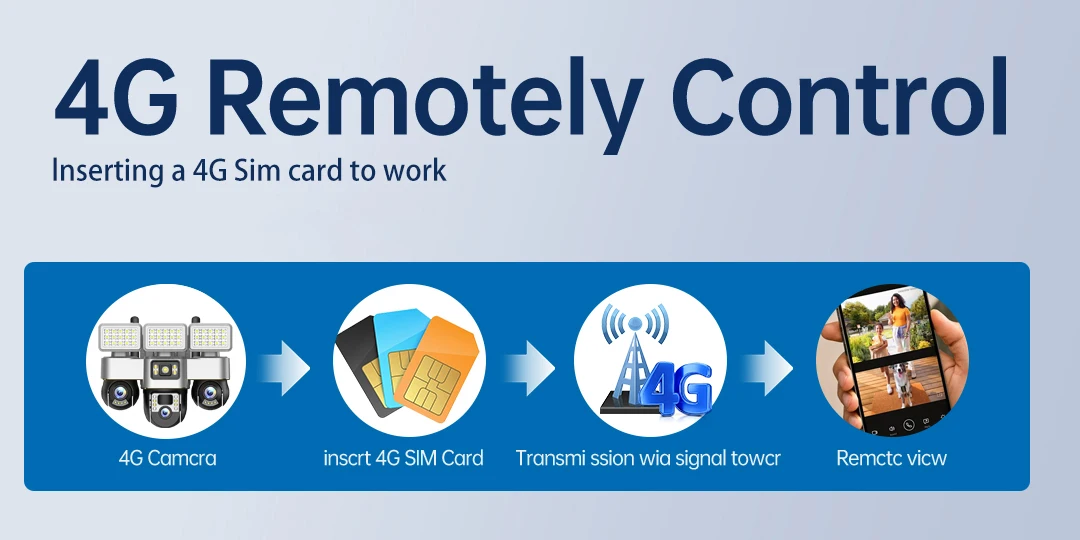 4G Remotely Control

Inserting a 4G Sim card to work

4G Camcra

inscrt 4G SIM Card

4G

Transmi ssion wia signal towcr

Remctc vicw